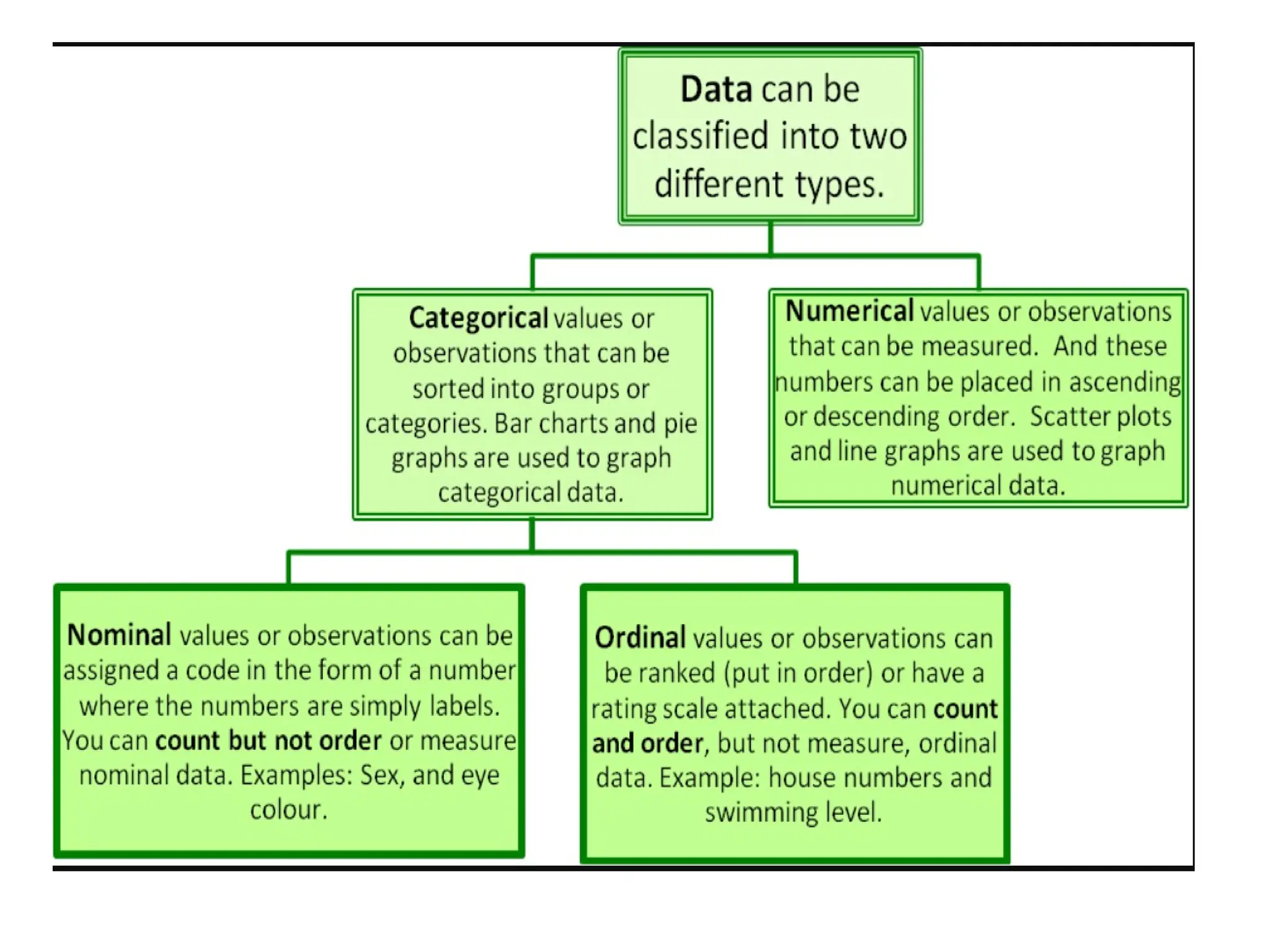 Data can be classified into two different types.

Categorical values or observations that can be sorted into groups or categories. Bar charts and pie graphs are used to graph categorical data.

Numerical values or observations that can be measured. And these numbers can be placed in ascending or descending order. Scatter plots and line graphs are used to graph numerical data.

Nominal values or observations can be assigned a code in the form of a number where the numbers are simply labels. You can count but not order or measure nominal data. Examples: Sex, and eye colour.

Ordinal values or observations can be ranked (put in order) or have a rating scale attached. You can count and order, but not measure, ordinal data. Example: house numbers and swimming level.